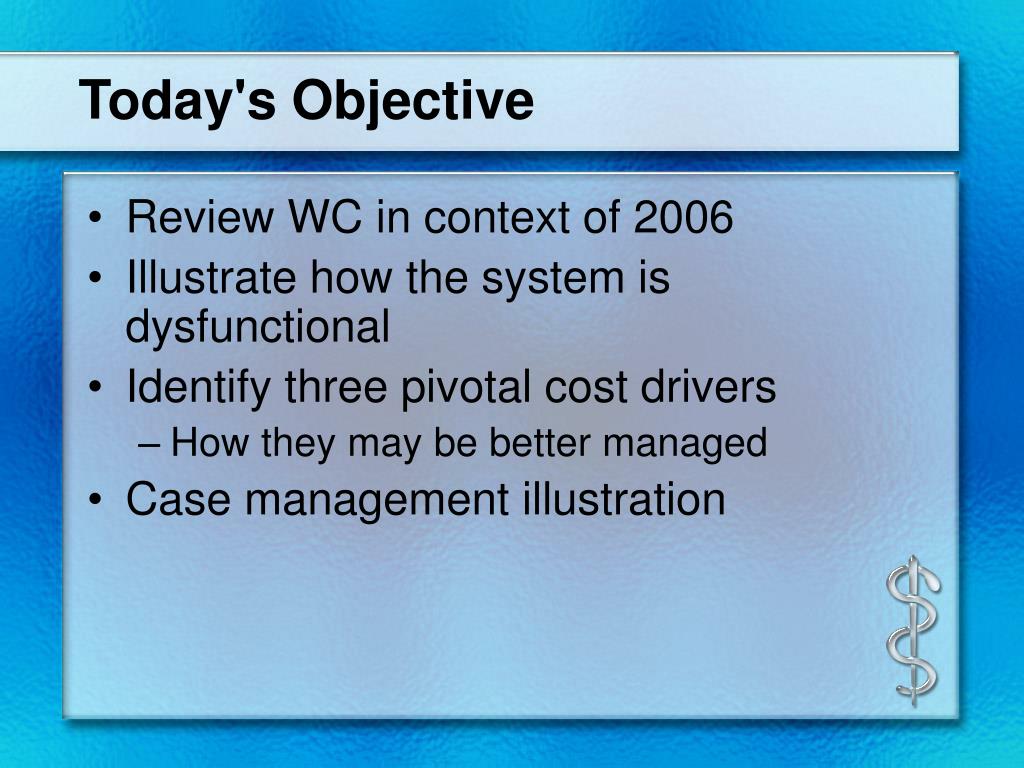 Today's Objective

• Review WC in context of 2006
• Illustrate how the system is dysfunctional
• Identify three pivotal cost drivers
– How they may be better managed
• Case management illustration